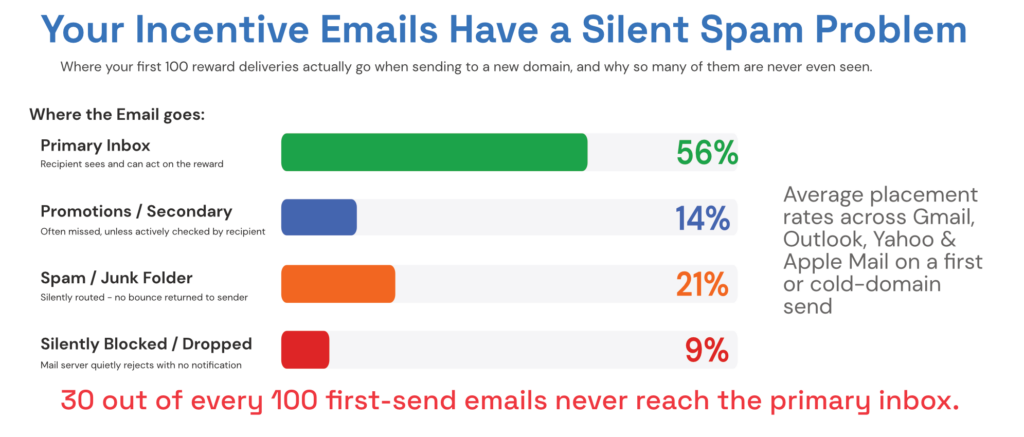 Your Incentive Emails Have a Silent Spam Problem

Where your first 100 reward deliveries actually go when sending to a new domain, and why so many of them are never even seen.

Where the Email goes:

Primary Inbox
Recipient sees and can act on the reward
56%

Promotions / Secondary
Often missed, unless actively checked by recipient
14%

Spam / Junk Folder
Silently routed - no bounce returned to sender
21%

Silently Blocked / Dropped
Mail server quietly rejects with no notification
9%

Average placement rates across Gmail, Outlook, Yahoo & Apple Mail on a first or cold-domain send

30 out of every 100 first-send emails never reach the primary inbox.